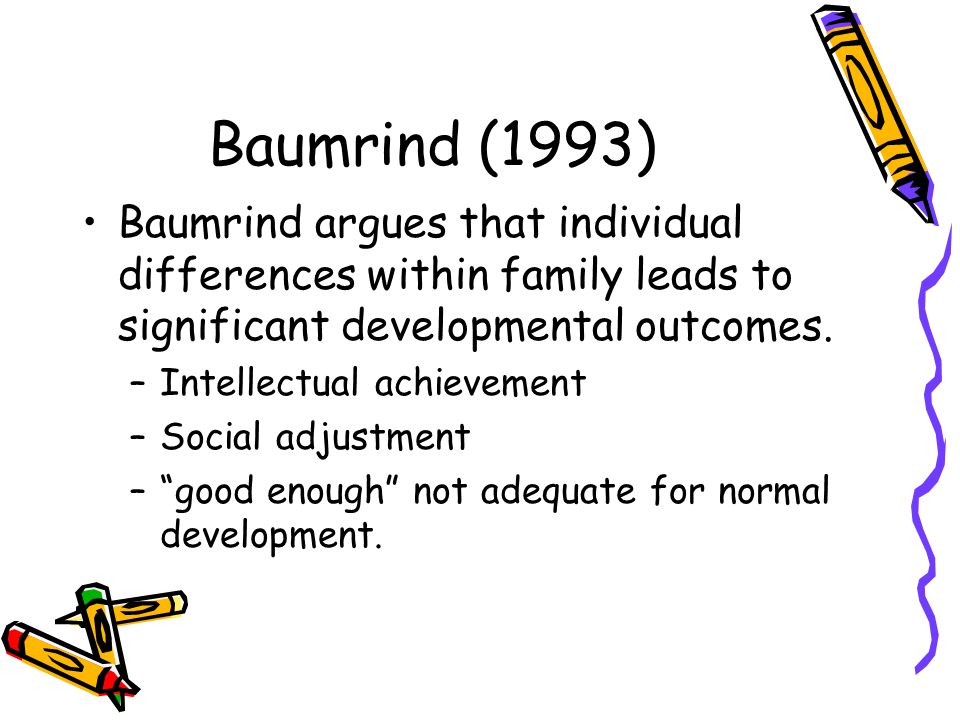 Baumrind (1993)

• Baumrind argues that individual differences within family leads to significant developmental outcomes.
– Intellectual achievement
– Social adjustment
– “good enough” not adequate for normal development.